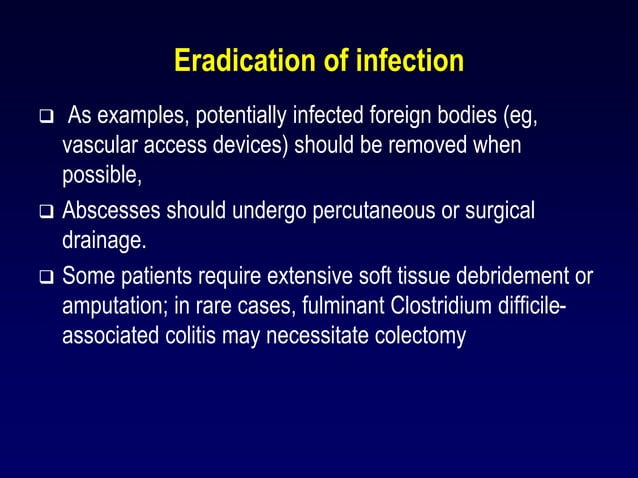 Eradication of infection

❑ As examples, potentially infected foreign bodies (eg, vascular access devices) should be removed when possible,

❑ Abscesses should undergo percutaneous or surgical drainage.

❑ Some patients require extensive soft tissue debridement or amputation; in rare cases, fulminant Clostridium difficile-associated colitis may necessitate colectomy